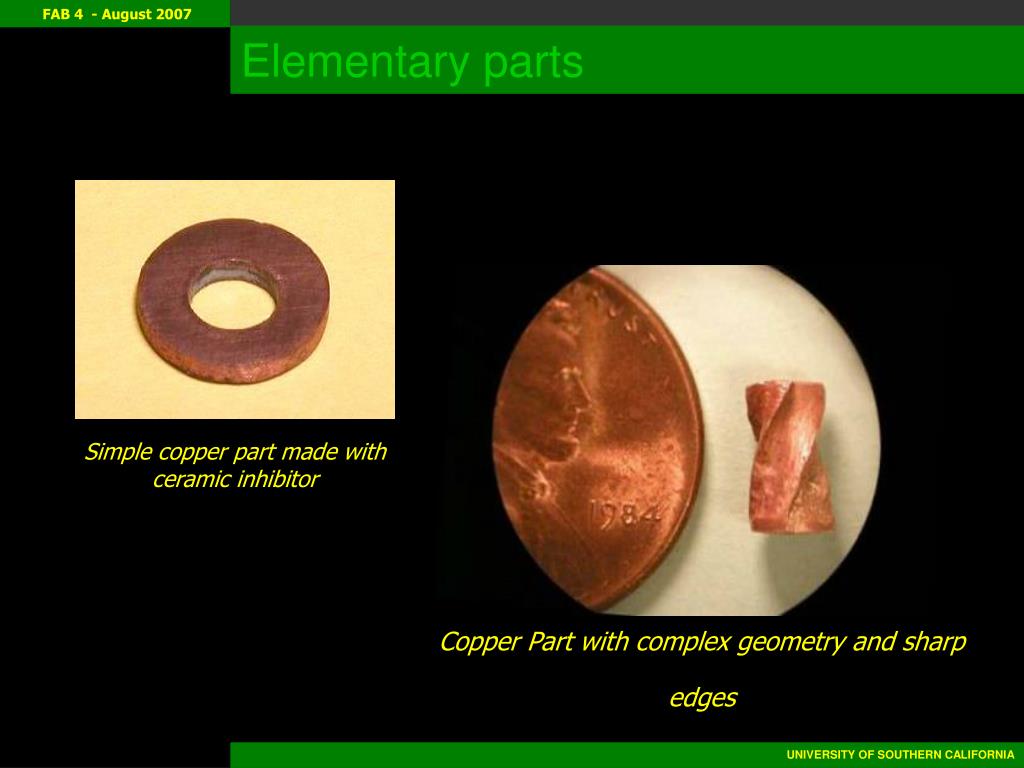 FAB 4 - August 2007

Elementary parts

Simple copper part made with ceramic inhibitor

1984

Copper Part with complex geometry and sharp edges

UNIVERSITY OF SOUTHERN CALIFORNIA